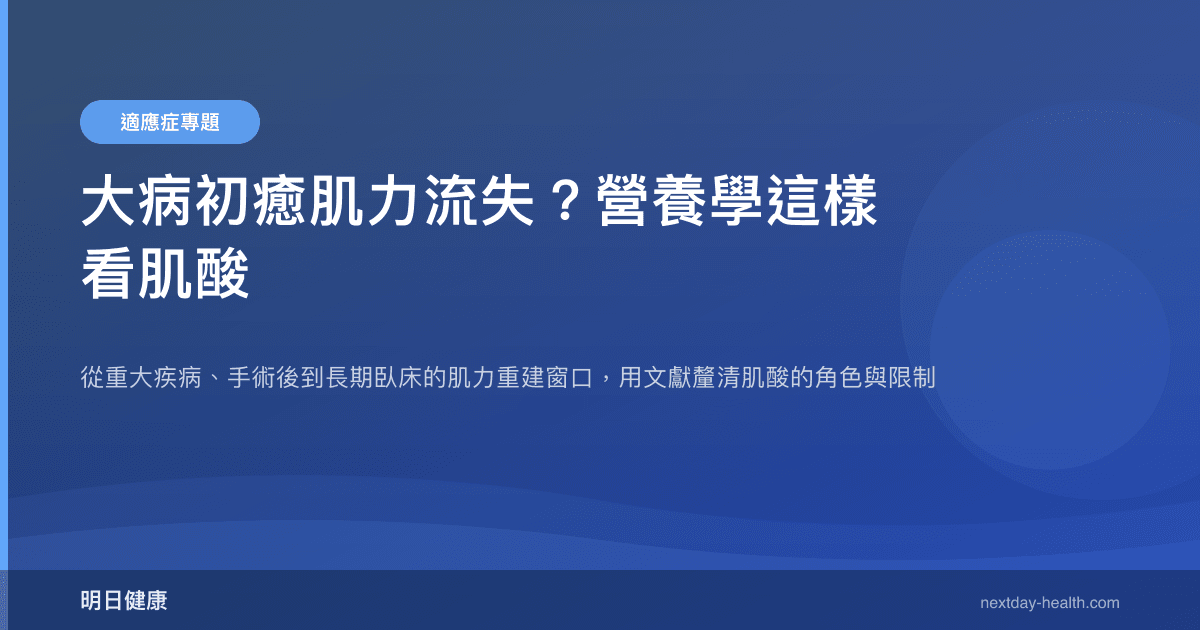 適應症專題

大病初癒肌力流失？營養學這樣看肌酸

從重大疾病、手術後到長期臥床的肌力重建窗口，用文獻釐清肌酸的角色與限制

明日健康

nextday-health.com